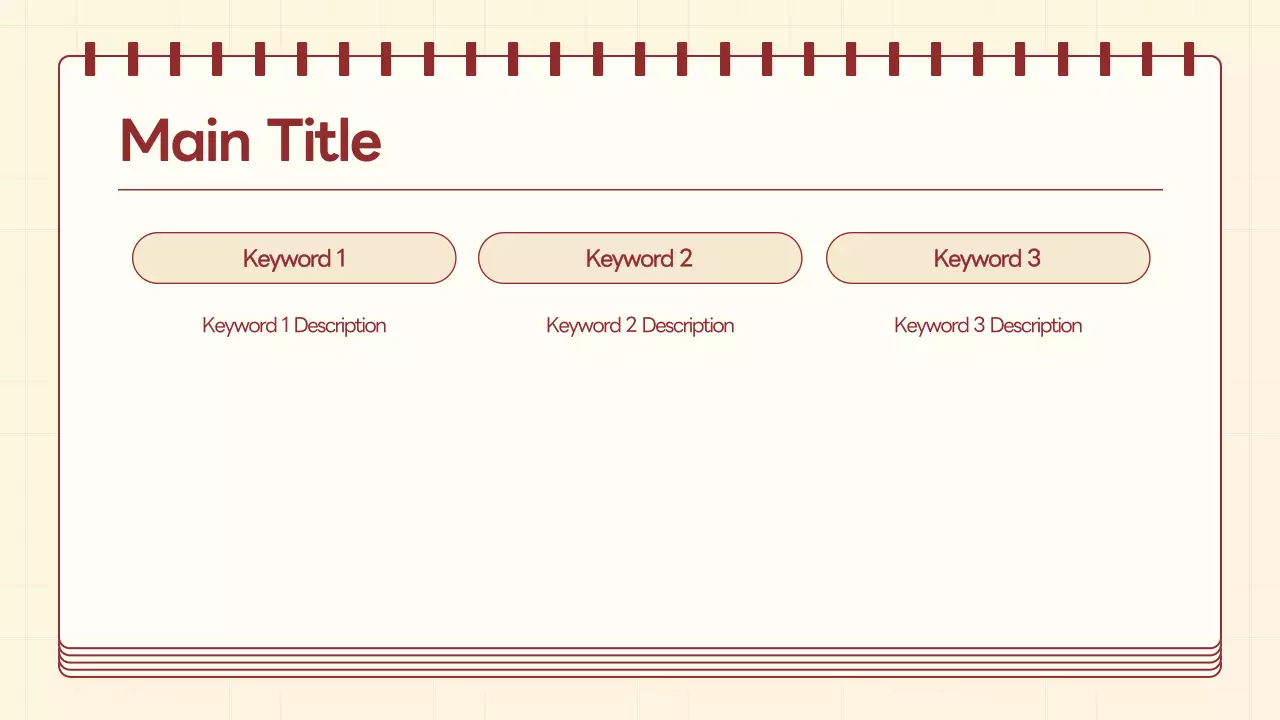 Main Title

Keyword 1

Keyword 1 Description

Keyword 2

Keyword 2 Description

Keyword 3

Keyword 3 Description